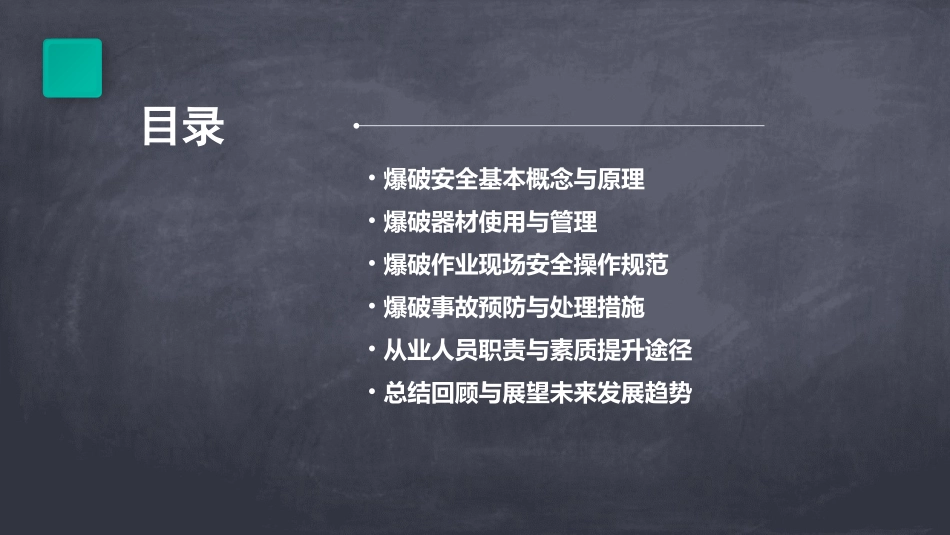 目录

• 爆破安全基本概念与原理
• 爆破器材使用与管理
• 爆破作业现场安全操作规范
• 爆破事故预防与处理措施
• 从业人员职责与素质提升途径
• 总结回顾与展望未来发展趋势